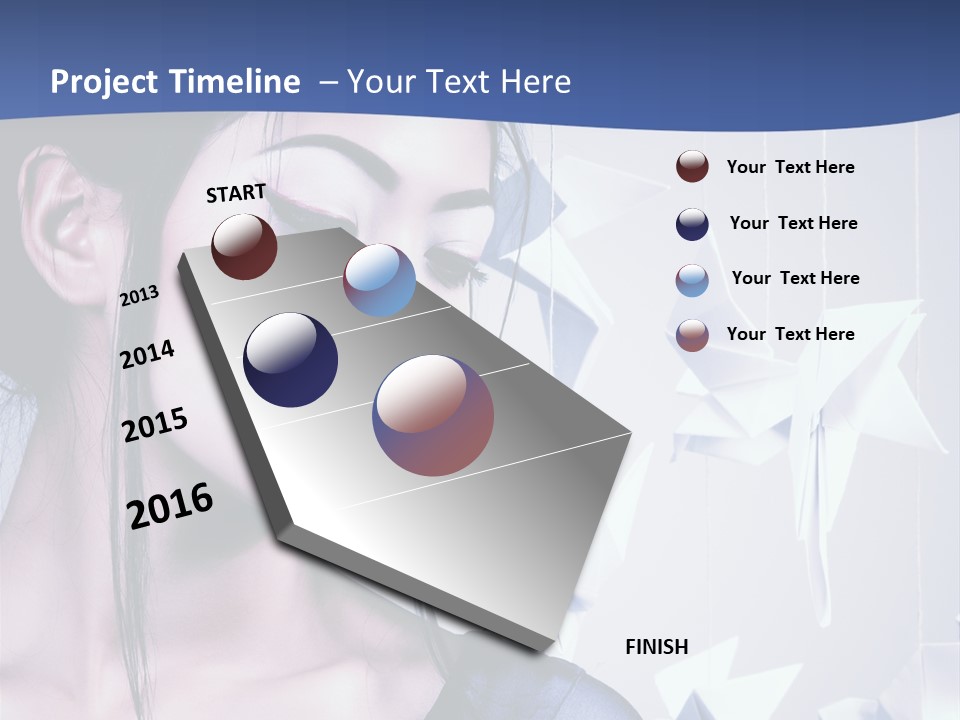 Project Timeline – Your Text Here

START

2013

2014

2015

2016

FINISH

Your Text Here

Your Text Here

Your Text Here

Your Text Here